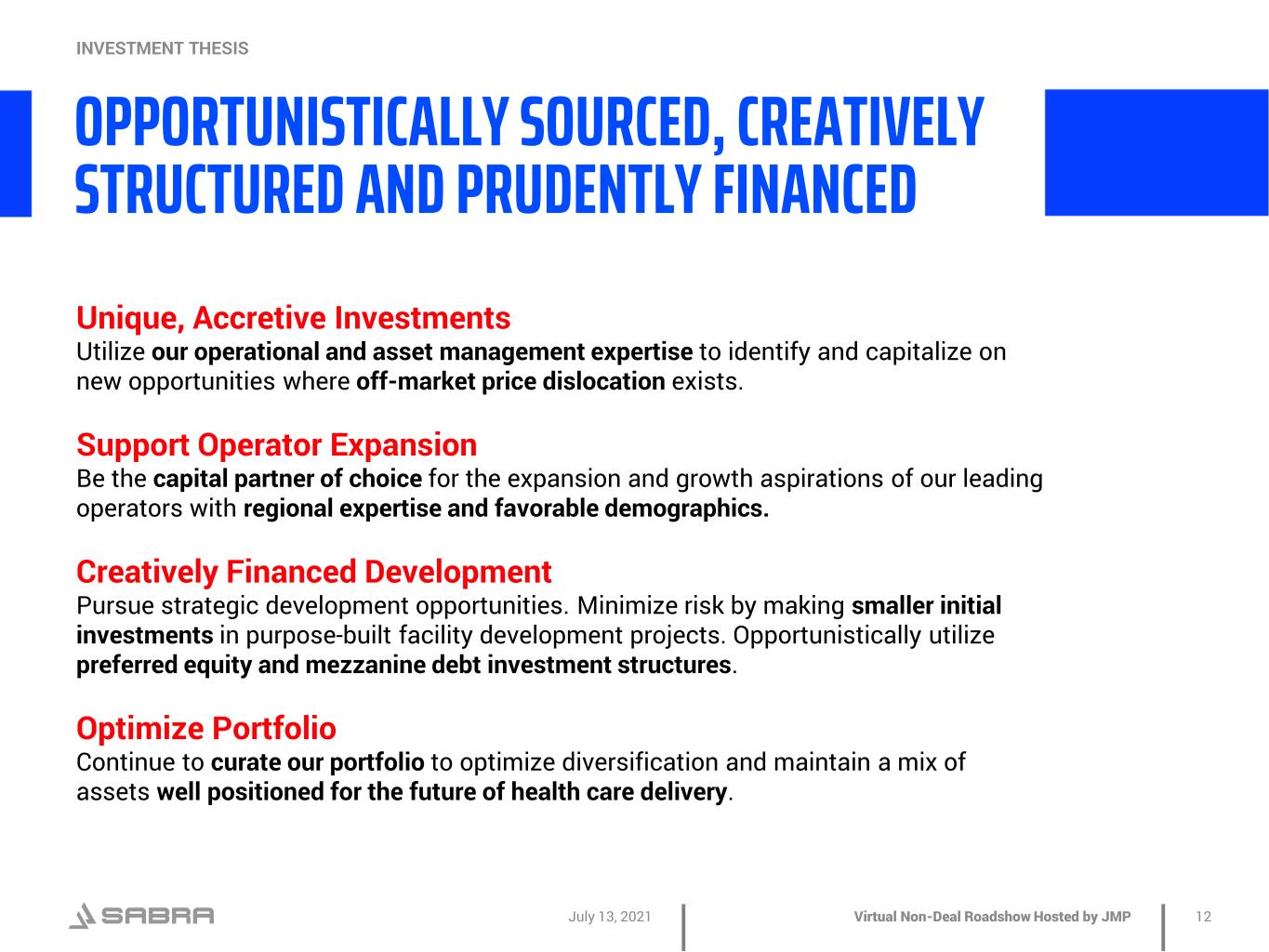 INVESTMENT THESIS

OPPORTUNISTICALLY SOURCED, CREATIVELY STRUCTURED AND PRUDENTLY FINANCED

Unique, Accretive Investments
Utilize our operational and asset management expertise to identify and capitalize on new opportunities where off-market price dislocation exists.

Support Operator Expansion
Be the capital partner of choice for the expansion and growth aspirations of our leading operators with regional expertise and favorable demographics.

Creatively Financed Development
Pursue strategic development opportunities. Minimize risk by making smaller initial investments in purpose-built facility development projects. Opportunistically utilize preferred equity and mezzanine debt investment structures.

Optimize Portfolio
Continue to curate our portfolio to optimize diversification and maintain a mix of assets well positioned for the future of health care delivery.

SABRA

July 13, 2021

Virtual Non-Deal Roadshow Hosted by JMP

12